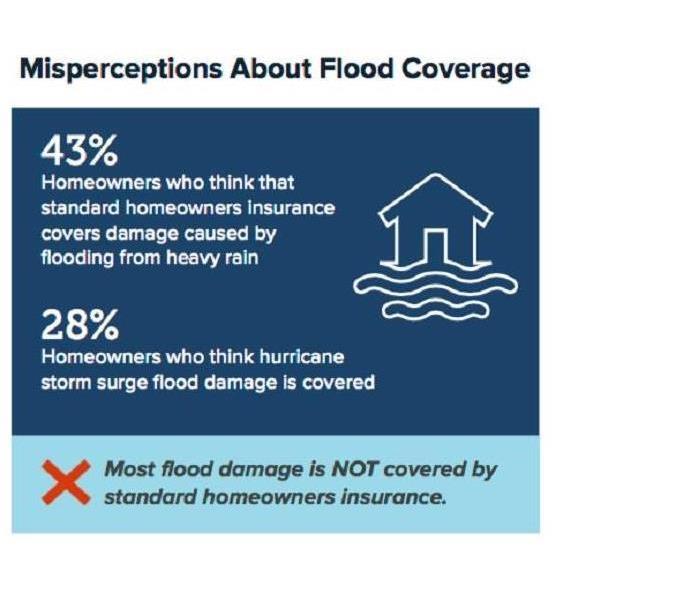 Misperceptions About Flood Coverage

43%
Homeowners who think that standard homeowners insurance covers damage caused by flooding from heavy rain

28%
Homeowners who think hurricane storm surge flood damage is covered

Most flood damage is NOT covered by standard homeowners insurance.